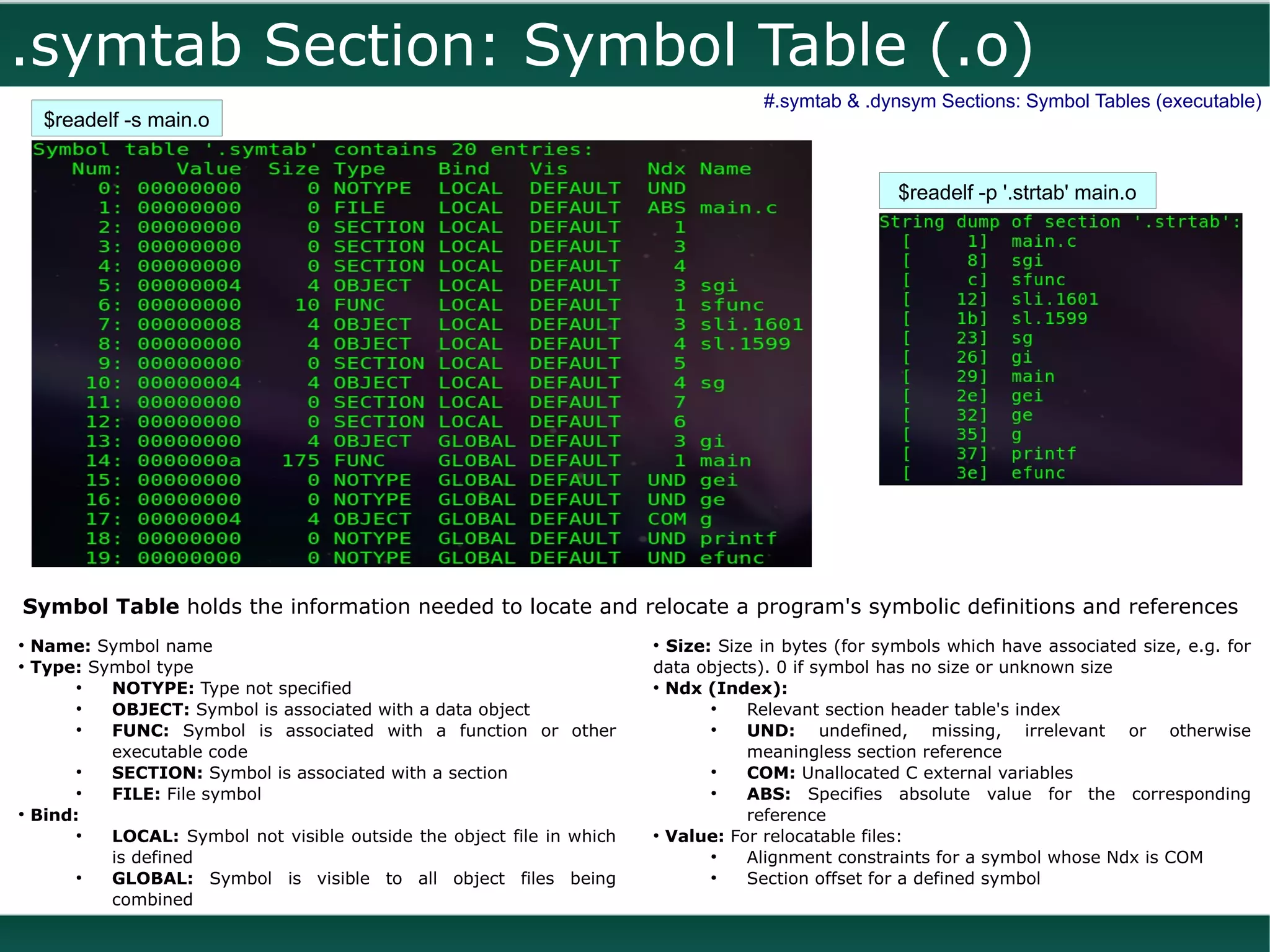 .symtab Section: Symbol Table (.o)

#.symtab & .dynsym Sections: Symbol Tables (executable)

$readelf -s main.o

Symbol table '.symtab' contains 20 entries:

| Num: | Value | Size | Type | Bind | Vis | Ndx | Name |
|---|---|---|---|---|---|---|---|
| 0: | 00000000 | 0 | NOTYPE | LOCAL | DEFAULT | UND | |
| 1: | 00000000 | 0 | FILE | LOCAL | DEFAULT | ABS | main.c |
| 2: | 00000000 | 0 | SECTION | LOCAL | DEFAULT | 1 | |
| 3: | 00000000 | 0 | SECTION | LOCAL | DEFAULT | 3 | |
| 4: | 00000000 | 0 | SECTION | LOCAL | DEFAULT | 4 | |
| 5: | 00000004 | 4 | OBJECT | LOCAL | DEFAULT | 3 | sgi |
| 6: | 00000000 | 10 | FUNC | LOCAL | DEFAULT | 1 | sfunc |
| 7: | 00000008 | 4 | OBJECT | LOCAL | DEFAULT | 3 | sli.1601 |
| 8: | 00000000 | 4 | OBJECT | LOCAL | DEFAULT | 4 | sl.1599 |
| 9: | 00000000 | 0 | SECTION | LOCAL | DEFAULT | 5 | |
| 10: | 00000004 | 4 | OBJECT | LOCAL | DEFAULT | 4 | sg |
| 11: | 00000000 | 0 | SECTION | LOCAL | DEFAULT | 7 | |
| 12: | 00000000 | 0 | SECTION | LOCAL | DEFAULT | 6 | |
| 13: | 00000000 | 4 | OBJECT | GLOBAL | DEFAULT | 3 | gi |
| 14: | 0000000a | 175 | FUNC | GLOBAL | DEFAULT | 1 | main |
| 15: | 00000000 | 0 | NOTYPE | GLOBAL | DEFAULT | UND | gei |
| 16: | 00000000 | 0 | NOTYPE | GLOBAL | DEFAULT | UND | ge |
| 17: | 00000004 | 4 | OBJECT | GLOBAL | DEFAULT | COM | g |
| 18: | 00000000 | 0 | NOTYPE | GLOBAL | DEFAULT | UND | printf |
| 19: | 00000000 | 0 | NOTYPE | GLOBAL | DEFAULT | UND | efunc |

$readelf -p '.strtab' main.o

String dump of section '.strtab':
[ 1] main.c
[ 8] sgi
[ c] sfunc
[ 12] sli.1601
[ 1b] sl.1599
[ 23] sg
[ 26] gi
[ 29] main
[ 2e] gei
[ 32] ge
[ 35] g
[ 37] printf
[ 3e] efunc

Symbol Table holds the information needed to locate and relocate a program's symbolic definitions and references

• Name: Symbol name
• Type: Symbol type
• NOTYPE: Type not specified
• OBJECT: Symbol is associated with a data object
• FUNC: Symbol is associated with a function or other executable code
• SECTION: Symbol is associated with a section
• FILE: File symbol
• Bind:
• LOCAL: Symbol not visible outside the object file in which is defined
• GLOBAL: Symbol is visible to all object files being combined

• Size: Size in bytes (for symbols which have associated size, e.g. for data objects). 0 if symbol has no size or unknown size
• Ndx (Index):
• Relevant section header table's index
• UND: undefined, missing, irrelevant or otherwise meaningless section reference
• COM: Unallocated C external variables
• ABS: Specifies absolute value for the corresponding reference
• Value: For relocatable files:
• Alignment constraints for a symbol whose Ndx is COM
• Section offset for a defined symbol